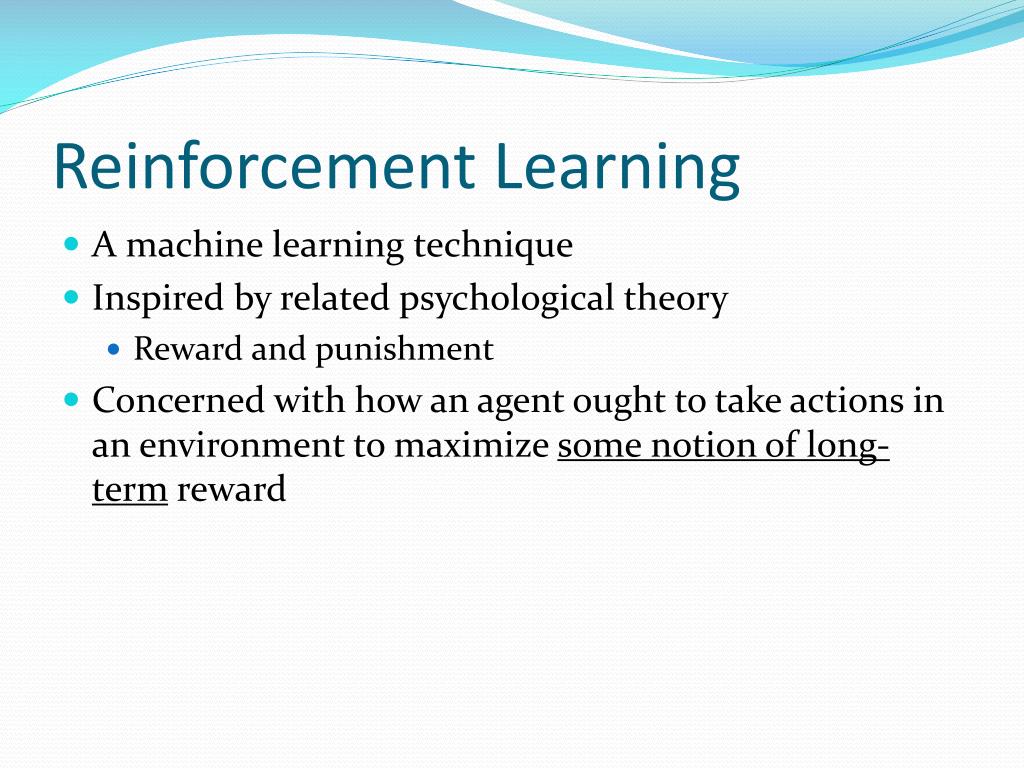 Reinforcement Learning

- A machine learning technique
- Inspired by related psychological theory
  - Reward and punishment
- Concerned with how an agent ought to take actions in an environment to maximize some notion of long-term reward